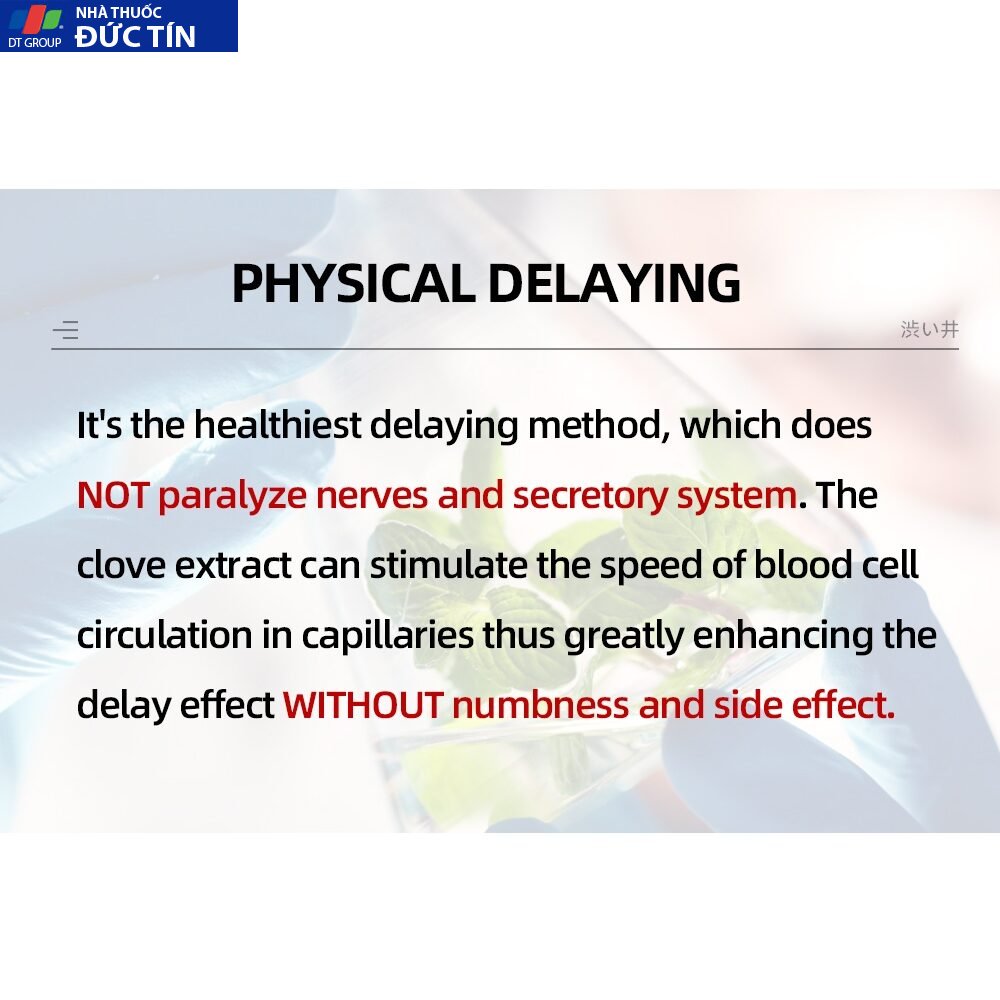 DT GROUP
NHÀ THUỐC
ĐỨC TÍN

PHYSICAL DELAYING

渋い井

It's the healthiest delaying method, which does NOT paralyze nerves and secretory system. The clove extract can stimulate the speed of blood cell circulation in capillaries thus greatly enhancing the delay effect WITHOUT numbness and side effect.